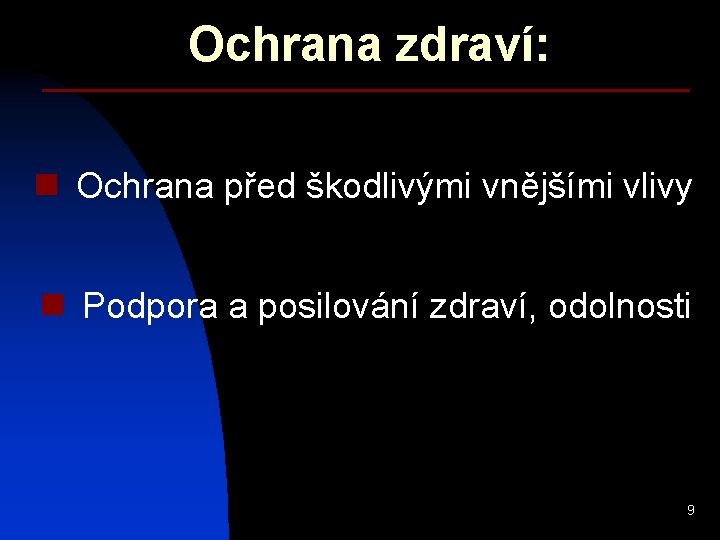 Ochrana zdraví:

Ochrana před škodlivými vnějšími vlivy

Podpora a posilování zdraví, odolnosti

9